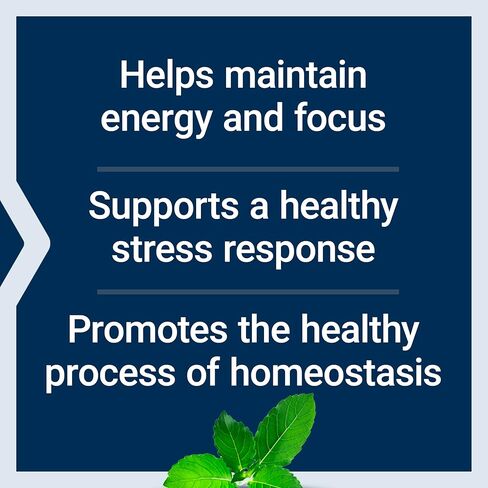 Helps maintain energy and focus

Supports a healthy stress response

Promotes the healthy process of homeostasis